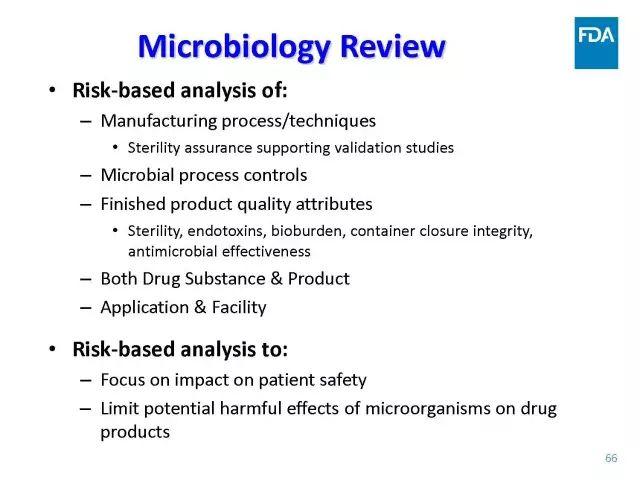 Microbiology Review

FDA

• Risk-based analysis of:
– Manufacturing process/techniques
• Sterility assurance supporting validation studies
– Microbial process controls
– Finished product quality attributes
• Sterility, endotoxins, bioburden, container closure integrity, antimicrobial effectiveness
– Both Drug Substance & Product
– Application & Facility

• Risk-based analysis to:
– Focus on impact on patient safety
– Limit potential harmful effects of microorganisms on drug products

66